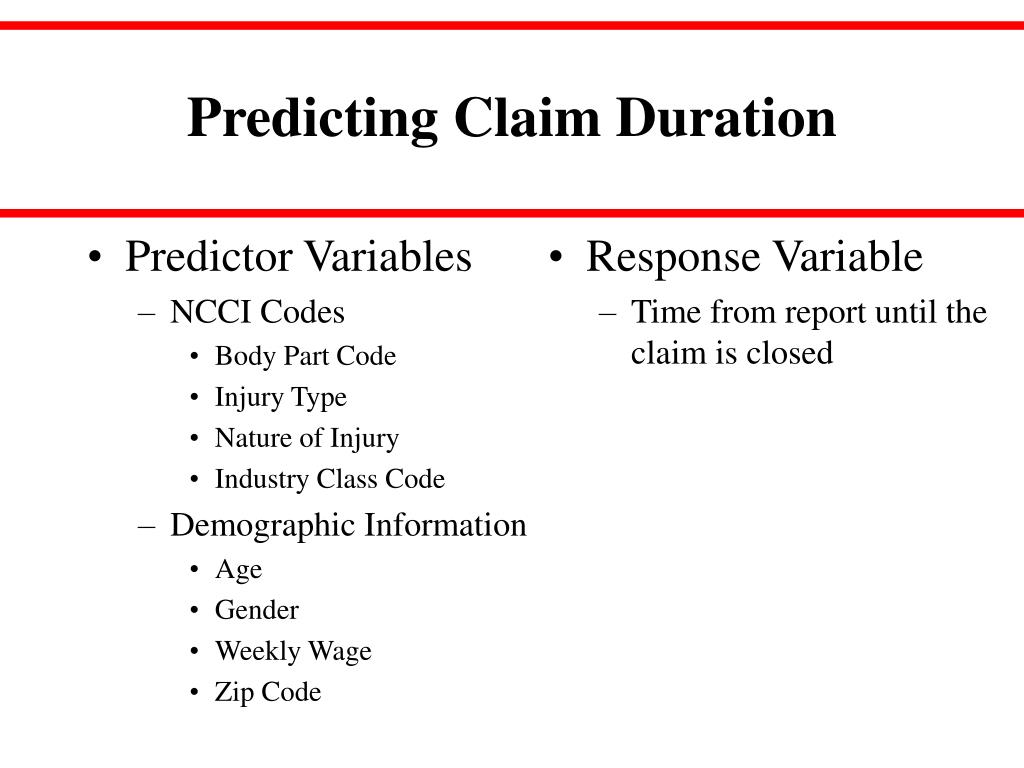 Predicting Claim Duration

• Predictor Variables
– NCCI Codes
• Body Part Code
• Injury Type
• Nature of Injury
• Industry Class Code
– Demographic Information
• Age
• Gender
• Weekly Wage
• Zip Code

• Response Variable
– Time from report until the claim is closed